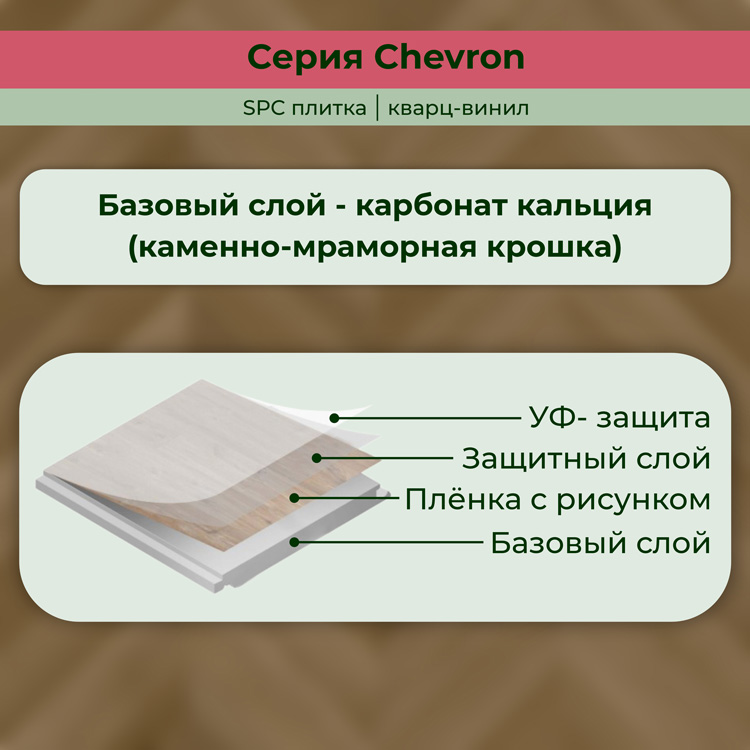 Серия Chevron

SPC плитка | кварц-винил

Базовый слой - карбонат кальция (каменно-мраморная крошка)

УФ- защита
Защитный слой
Плёнка с рисунком
Базовый слой